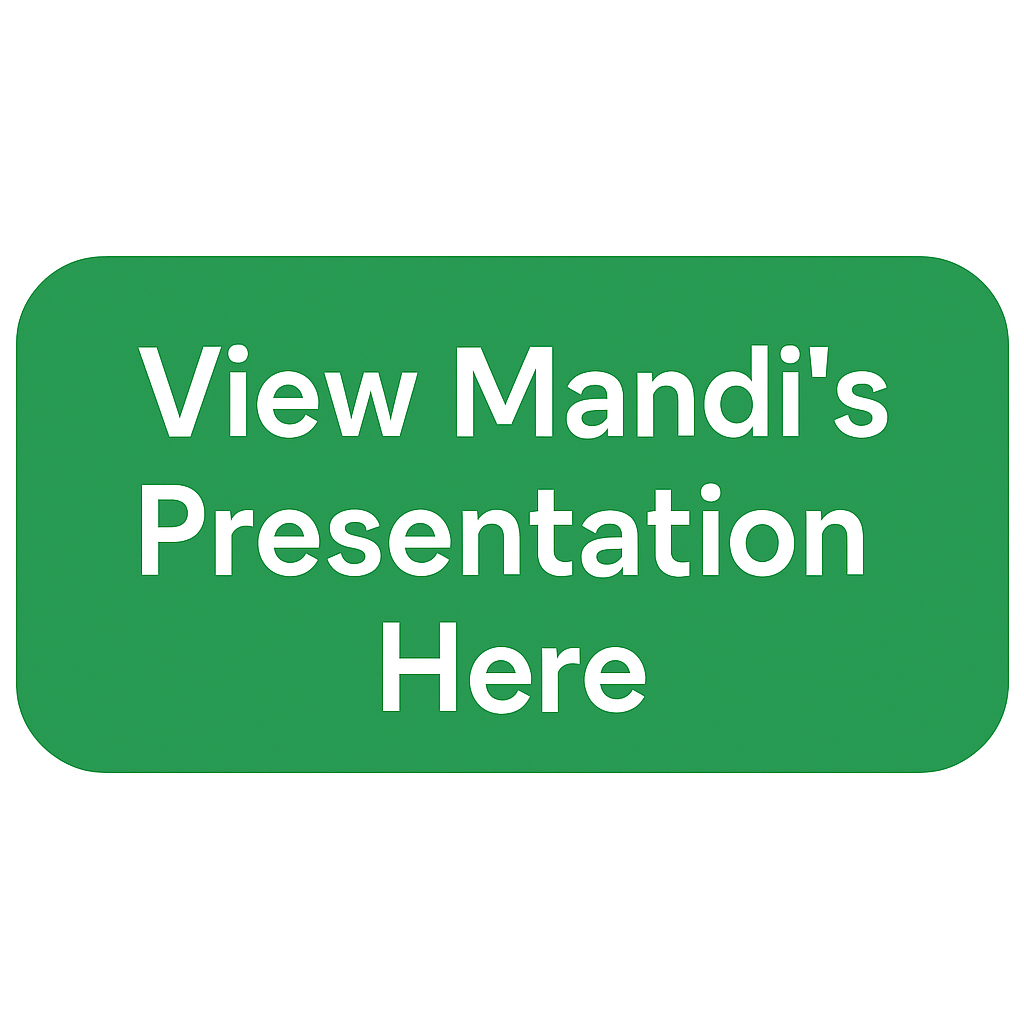 View Mandi's Presentation Here